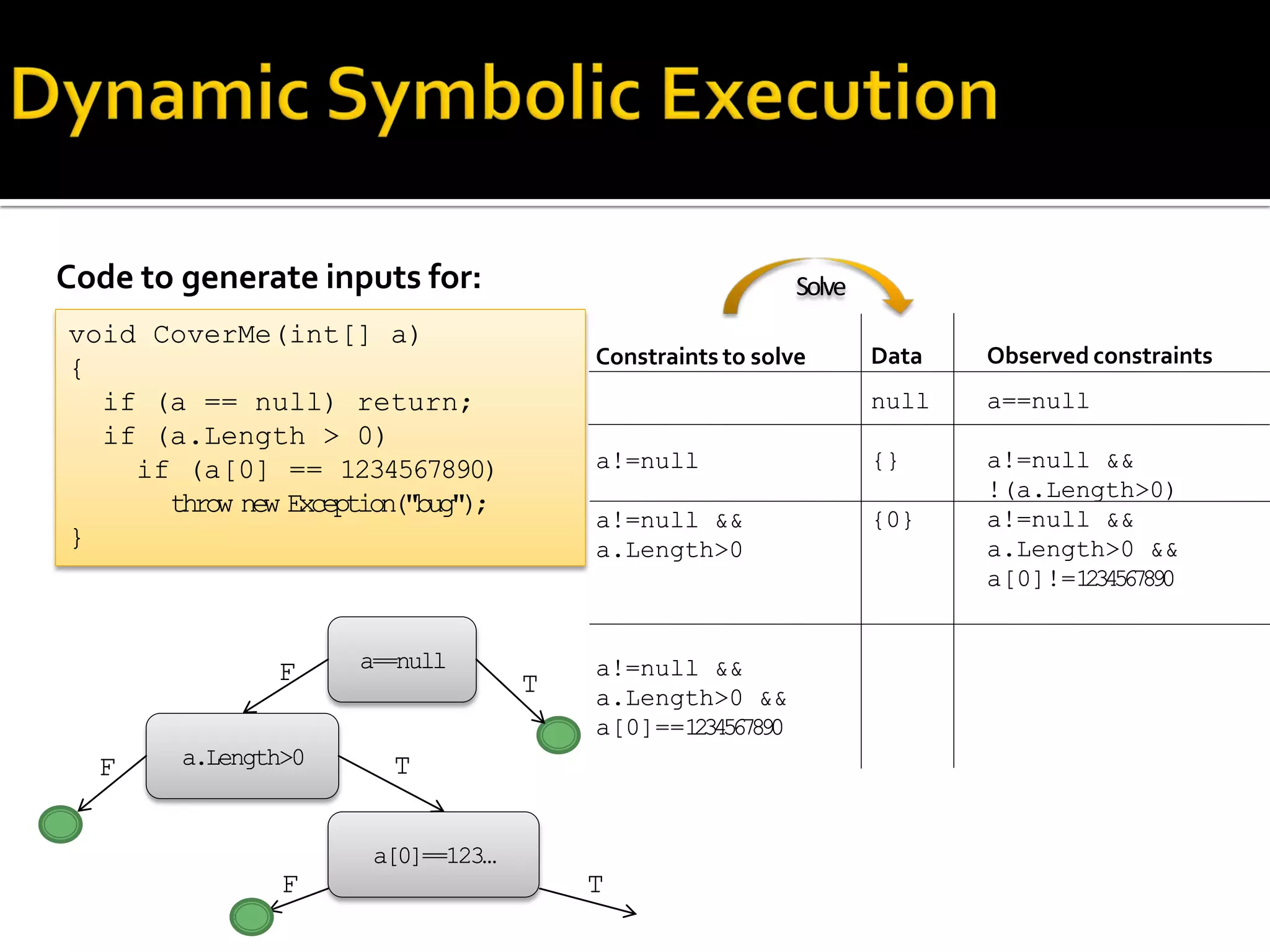 Dynamic Symbolic Execution

Code to generate inputs for:

void CoverMe(int[] a)
{
  if (a == null) return;
  if (a.Length > 0)
    if (a[0] == 1234567890)
      throw new Exception("bug");
}

Solve

| Constraints to solve | Data | Observed constraints |
|---|---|---|
| | null | a==null |
| a!=null | {} | a!=null && !(a.Length>0) |
| a!=null && a.Length>0 | {0} | a!=null && a.Length>0 && a[0]!=1234567890 |
| a!=null && a.Length>0 && a[0]==1234567890 | | |

a==null
F
T
a.Length>0
F
T
a[0]==123...
F
T